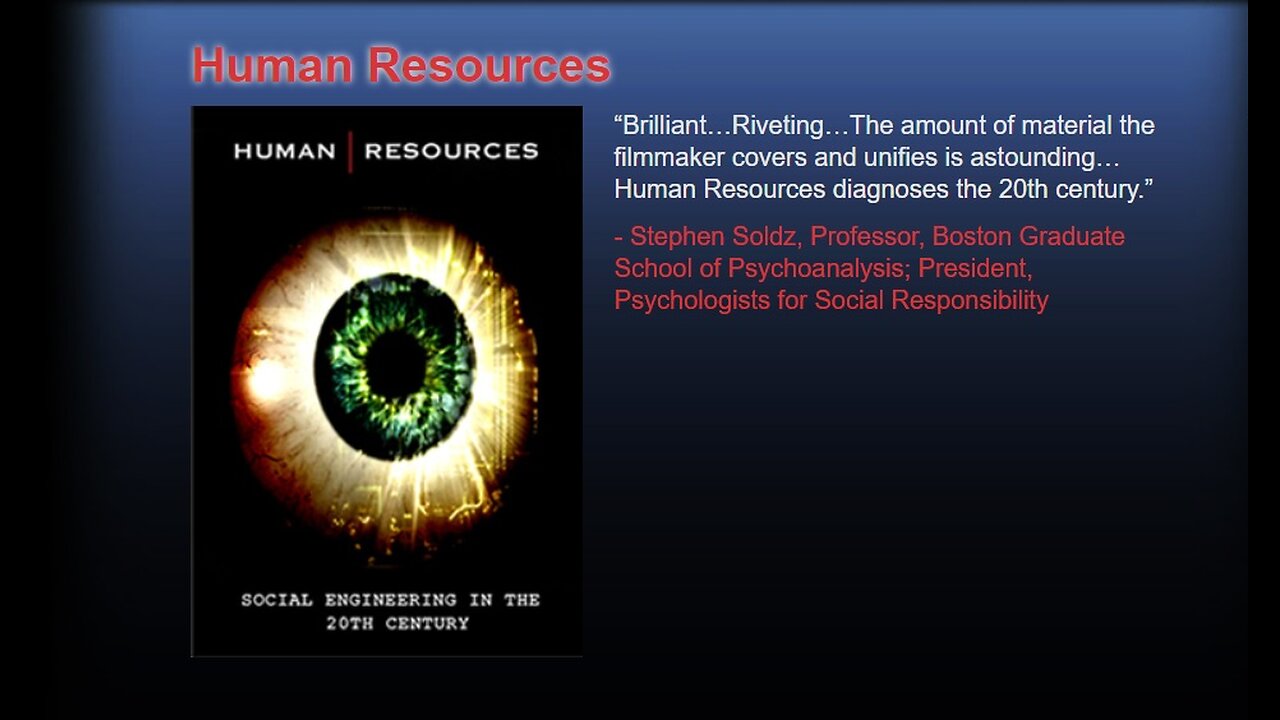 Human Resources

HUMAN | RESOURCES

SOCIAL ENGINEERING IN THE 20TH CENTURY

“Brilliant…Riveting…The amount of material the filmmaker covers and unifies is astounding… Human Resources diagnoses the 20th century.”

- Stephen Soldz, Professor, Boston Graduate School of Psychoanalysis; President, Psychologists for Social Responsibility